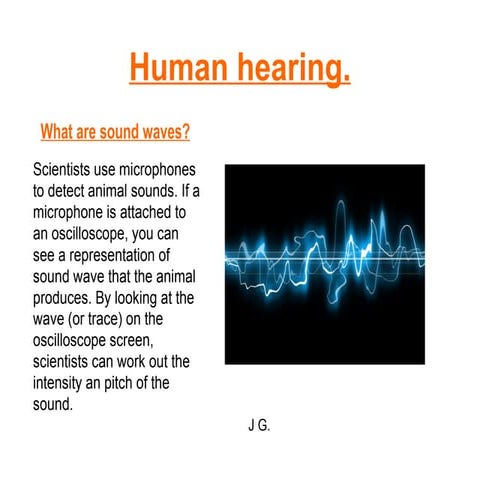 Human hearing.

What are sound waves?

Scientists use microphones to detect animal sounds. If a microphone is attached to an oscilloscope, you can see a representation of sound wave that the animal produces. By looking at the wave (or trace) on the oscilloscope screen, scientists can work out the intensity an pitch of the sound.

J G.